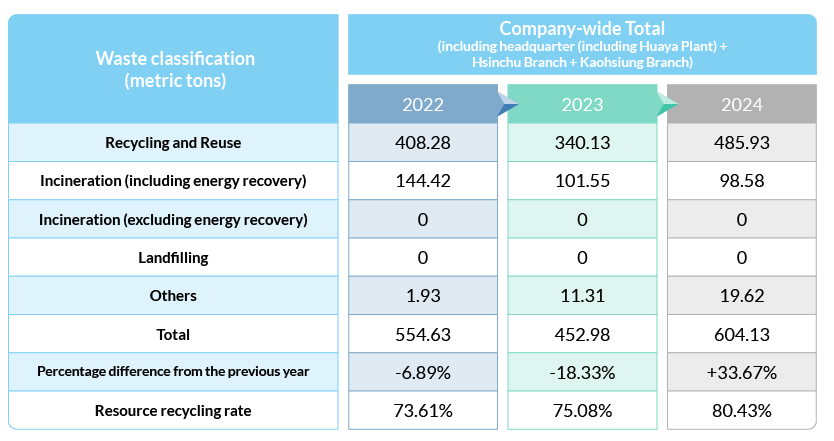 | Waste classification (metric tons) | Company-wide Total (including headquarter (including Huaya Plant) + Hsinchu Branch + Kaohsiung Branch) | | |
|---|---|---|---|
| | 2022 | 2023 | 2024 |
| Recycling and Reuse | 408.28 | 340.13 | 485.93 |
| Incineration (including energy recovery) | 144.42 | 101.55 | 98.58 |
| Incineration (excluding energy recovery) | 0 | 0 | 0 |
| Landfilling | 0 | 0 | 0 |
| Others | 1.93 | 11.31 | 19.62 |
| Total | 554.63 | 452.98 | 604.13 |
| Percentage difference from the previous year | -6.89% | -18.33% | +33.67% |
| Resource recycling rate | 73.61% | 75.08% | 80.43% |